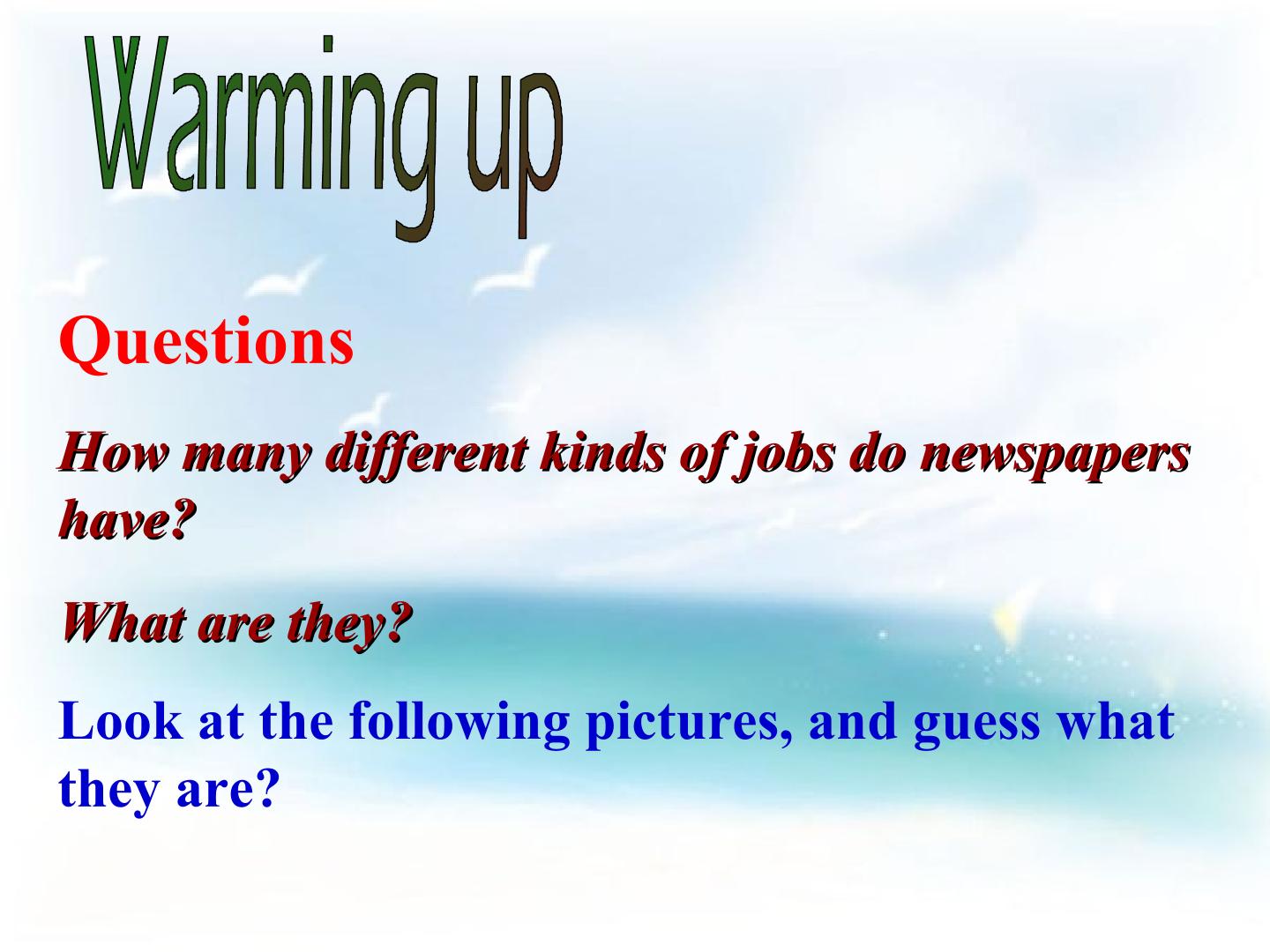 Warming up

Questions

How many different kinds of jobs do newspapers have?

What are they?

Look at the following pictures, and guess what they are?